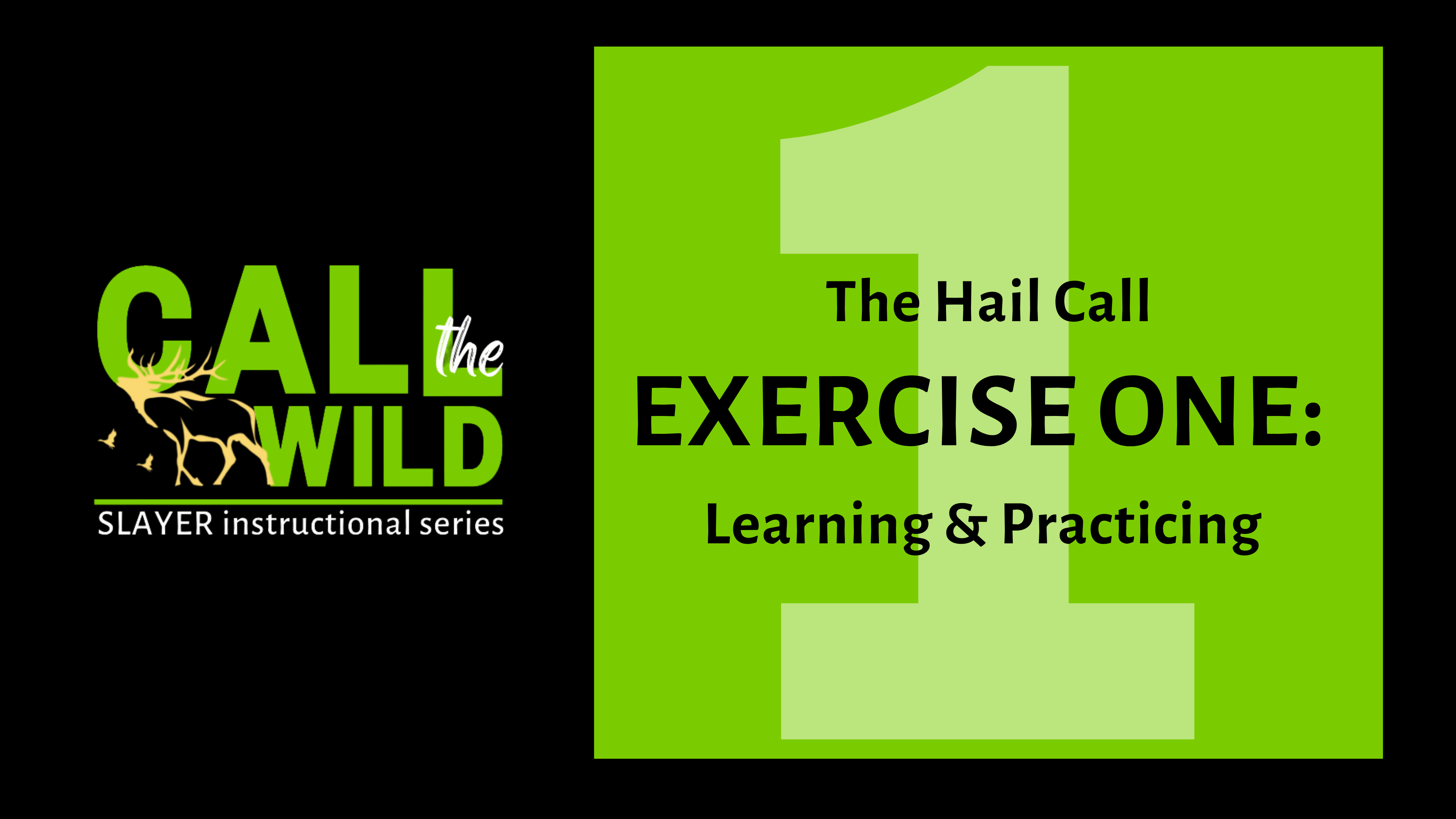 CALL the WILD
SLAYER instructional series

1

The Hail Call
EXERCISE ONE:
Learning & Practicing